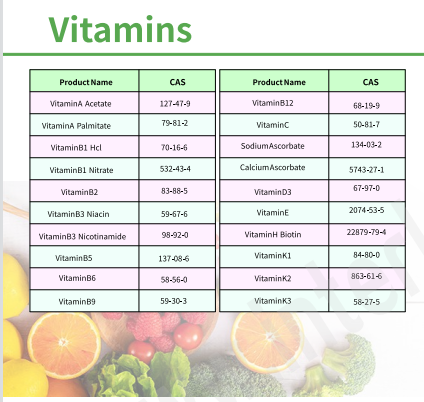 Vitamins

| Product Name | CAS |
|---|---|
| VitaminA Acetate | 127-47-9 |
| VitaminA Palmitate | 79-81-2 |
| VitaminB1 Hcl | 70-16-6 |
| VitaminB1 Nitrate | 532-43-4 |
| VitaminB2 | 83-88-5 |
| VitaminB3 Niacin | 59-67-6 |
| VitaminB3 Nicotinamide | 98-92-0 |
| VitaminB5 | 137-08-6 |
| VitaminB6 | 58-56-0 |
| VitaminB9 | 59-30-3 |

| Product Name | CAS |
|---|---|
| VitaminB12 | 68-19-9 |
| VitaminC | 50-81-7 |
| SodiumAscorbate | 134-03-2 |
| CalciumAscorbate | 5743-27-1 |
| VitaminD3 | 67-97-0 |
| VitaminE | 2074-53-5 |
| VitaminH Biotin | 22879-79-4 |
| VitaminK1 | 84-80-0 |
| VitaminK2 | 863-61-6 |
| VitaminK3 | 58-27-5 |